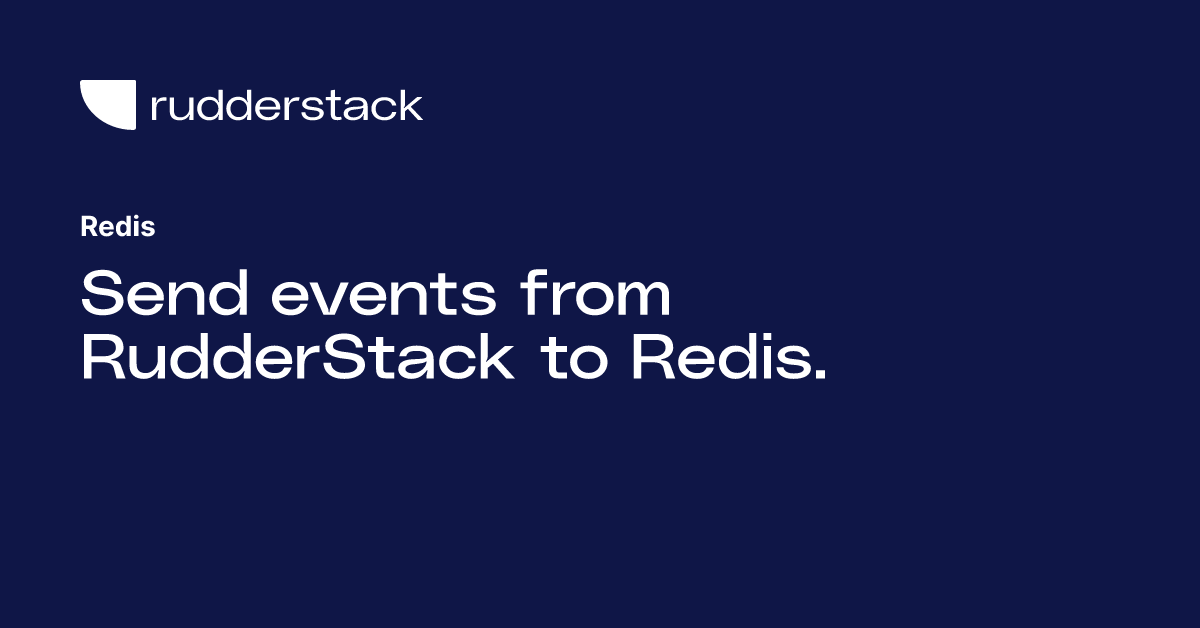 rudderstack

Redis

Send events from RudderStack to Redis.